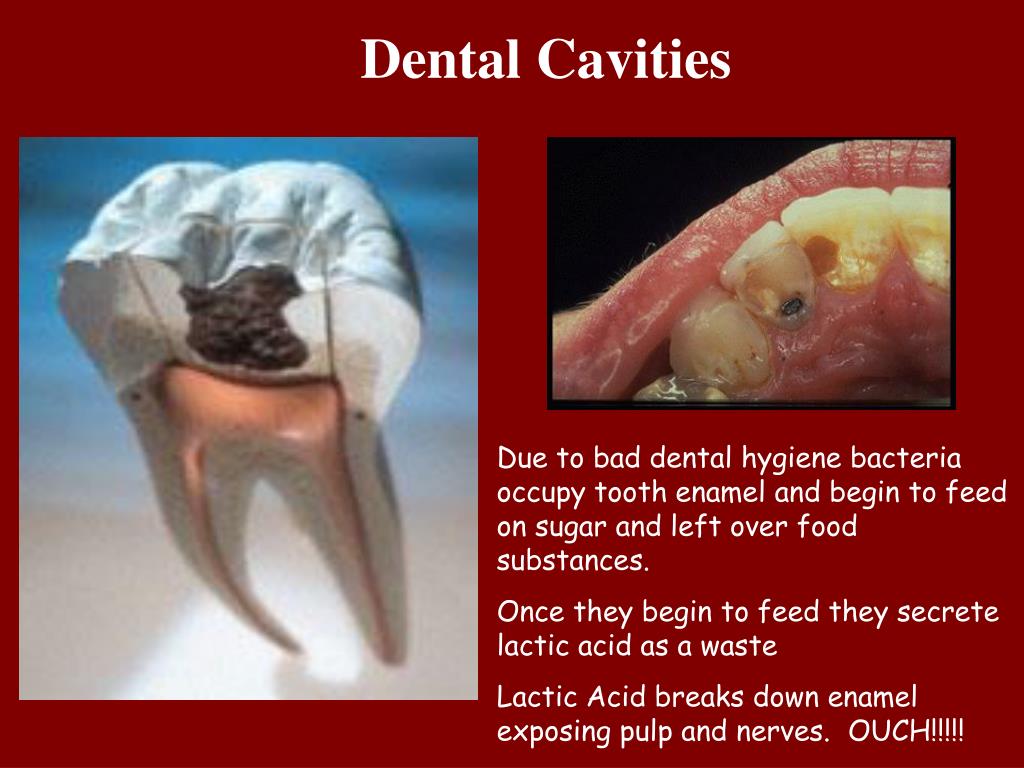 Dental Cavities

Due to bad dental hygiene bacteria occupy tooth enamel and begin to feed on sugar and left over food substances.

Once they begin to feed they secrete lactic acid as a waste

Lactic Acid breaks down enamel exposing pulp and nerves. OUCH!!!!!